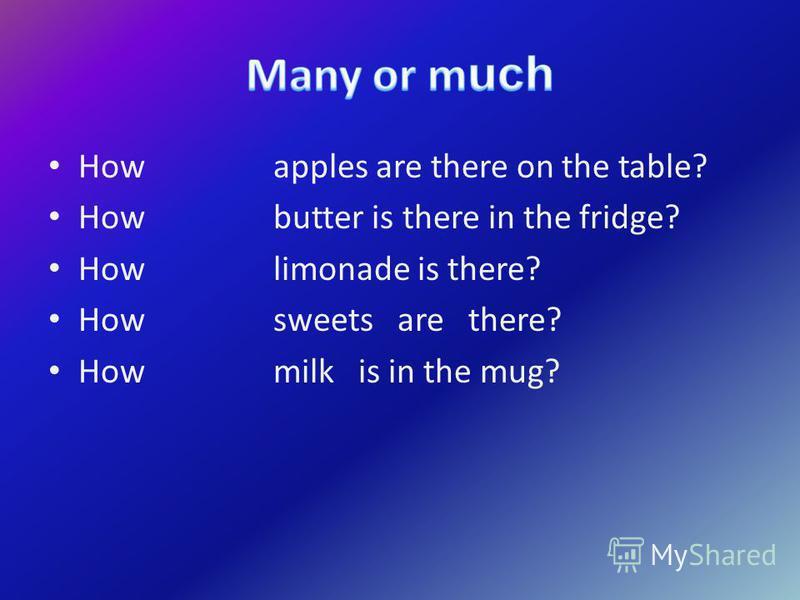 Many or much

• How apples are there on the table?
• How butter is there in the fridge?
• How limonade is there?
• How sweets are there?
• How milk is in the mug?

MyShared